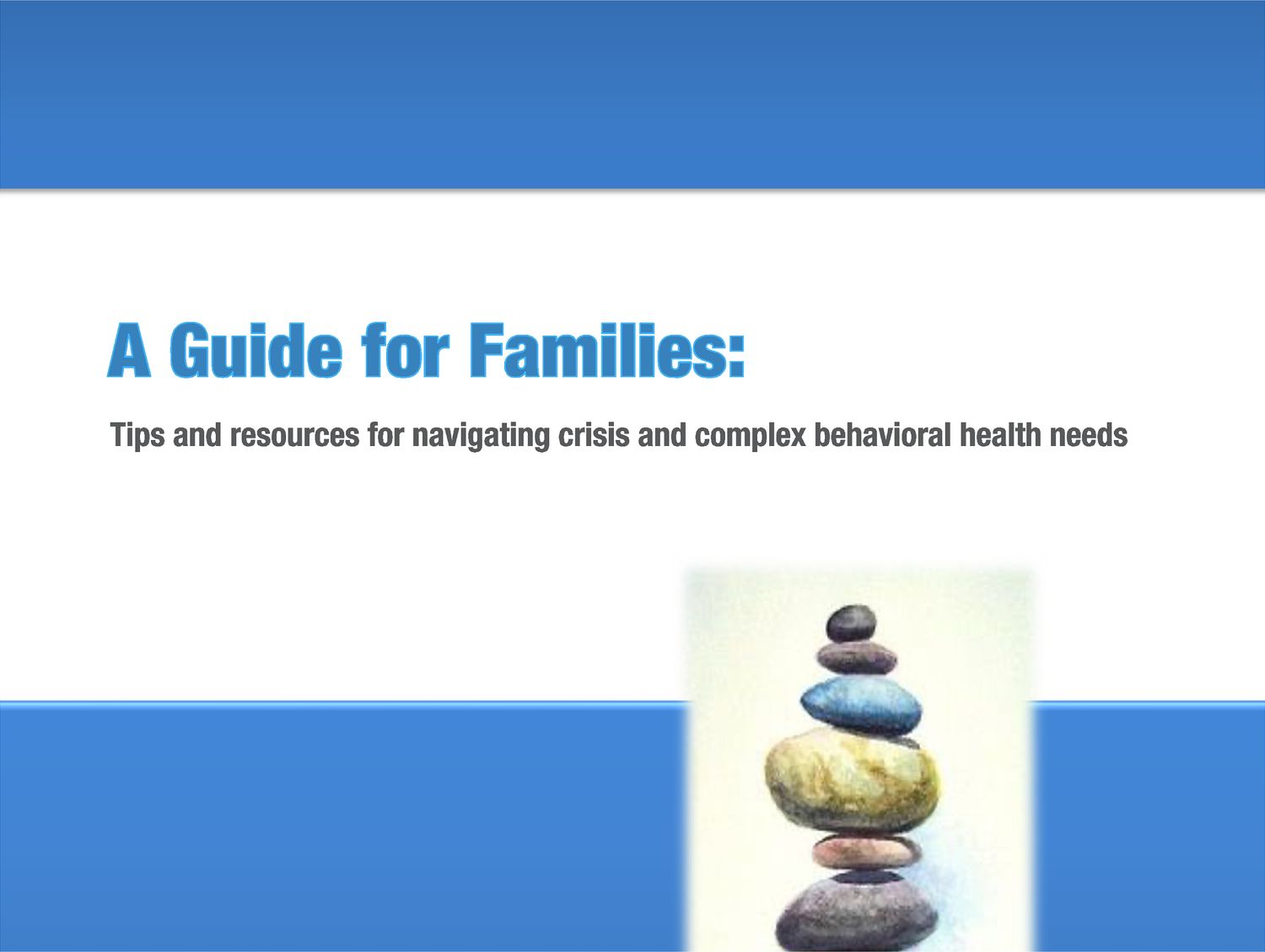 A Guide for Families:

Tips and resources for navigating crisis and complex behavioral health needs